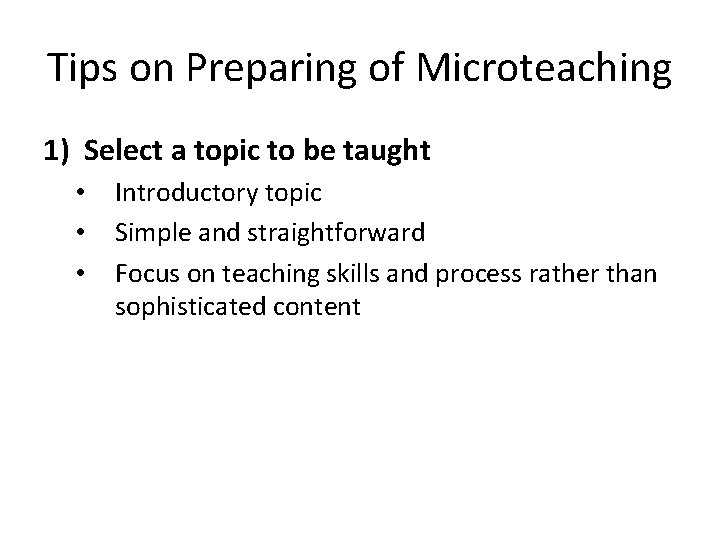 Tips on Preparing of Microteaching

1) Select a topic to be taught

• Introductory topic
• Simple and straightforward
• Focus on teaching skills and process rather than sophisticated content